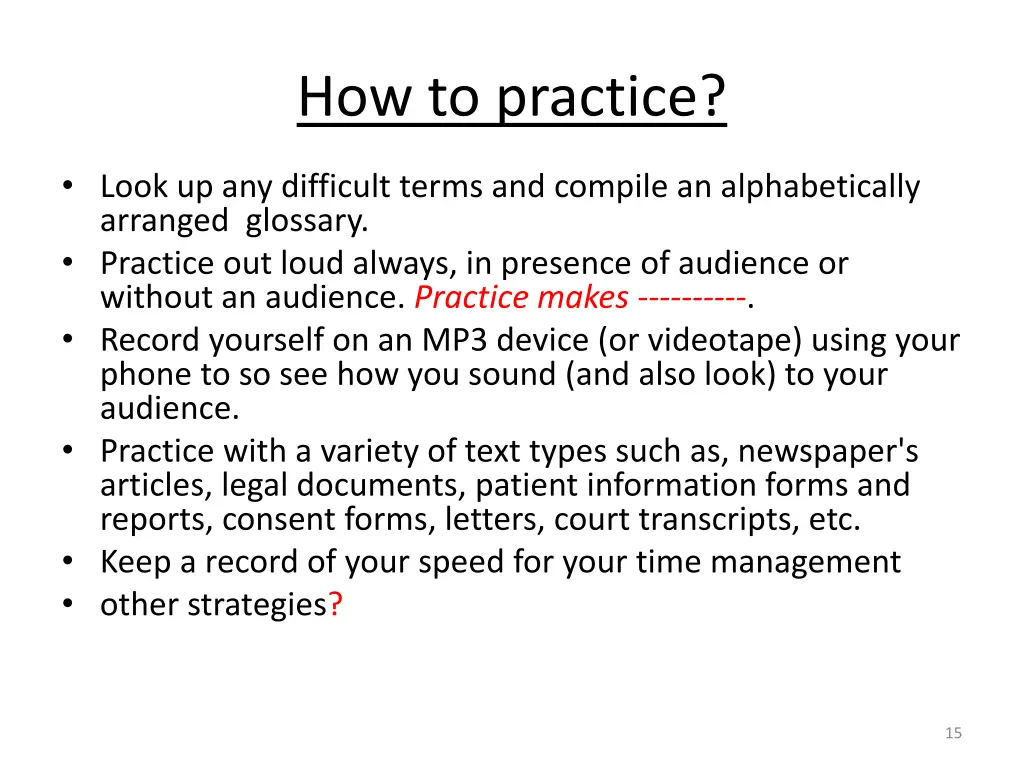 How to practice?

• Look up any difficult terms and compile an alphabetically arranged glossary.
• Practice out loud always, in presence of audience or without an audience. Practice makes ----------.
• Record yourself on an MP3 device (or videotape) using your phone to so see how you sound (and also look) to your audience.
• Practice with a variety of text types such as, newspaper's articles, legal documents, patient information forms and reports, consent forms, letters, court transcripts, etc.
• Keep a record of your speed for your time management
• other strategies?

15